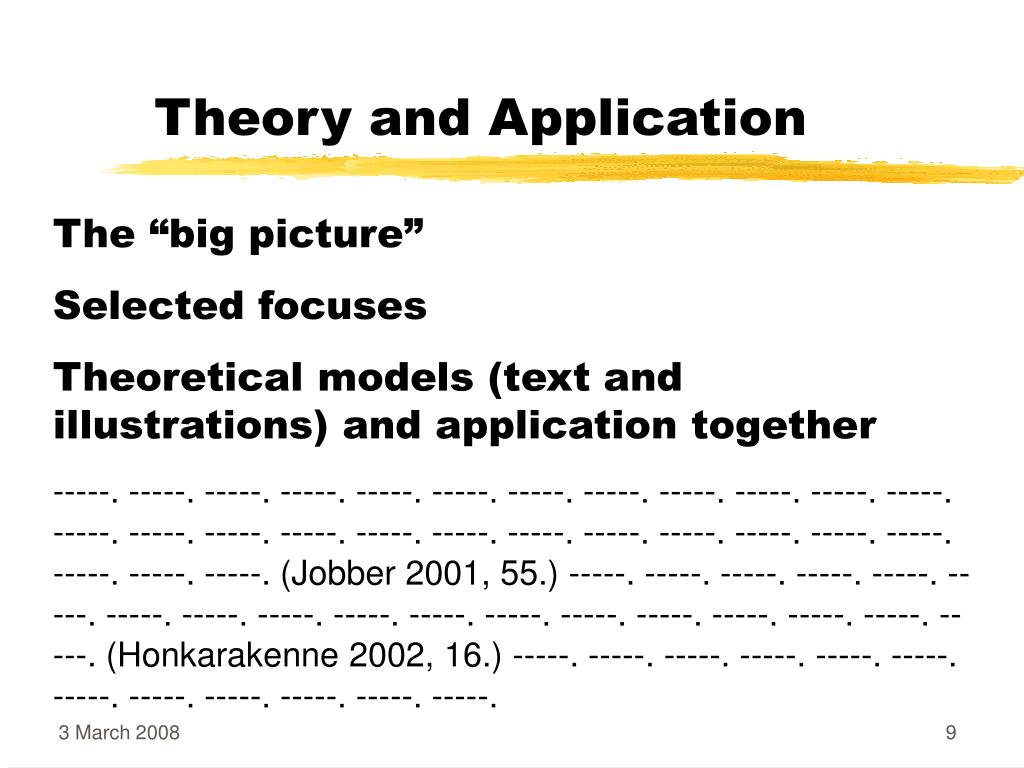 Theory and Application

The “big picture”

Selected focuses

Theoretical models (text and illustrations) and application together

-----. -----. -----. -----. -----. -----. -----. -----. -----. -----. -----. -----. -----. -----. -----. -----. -----. -----. -----. -----. -----. -----. -----. -----. -----. -----. -----. (Jobber 2001, 55.) -----. -----. -----. -----. -----. -----. -----. -----. -----. -----. -----. -----. -----. -----. -----. -----. -----. -----. (Honkarakenne 2002, 16.) -----. -----. -----. -----. -----. -----. -----. -----. -----. -----. -----. -----.

3 March 2008

9